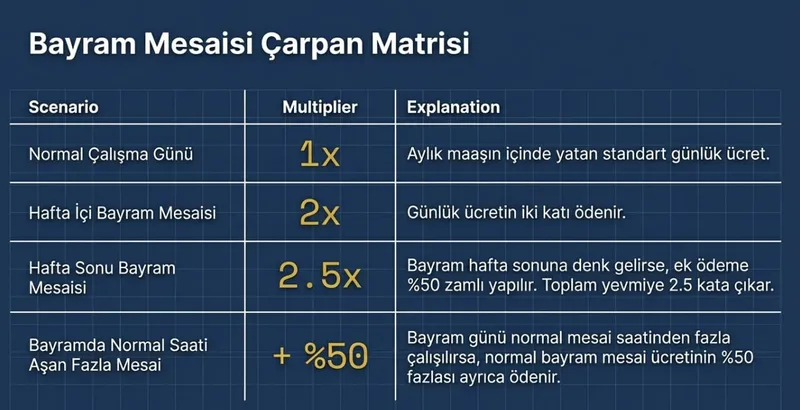 Bayram Mesaisi Çarpan Matrisi

| Scenario | Multiplier | Explanation |
|---|---|---|
| Normal Çalışma Günü | 1x | Aylık maaşın içinde yatan standart günlük ücret. |
| Hafta İçi Bayram Mesaisi | 2x | Günlük ücretin iki katı ödenir. |
| Hafta Sonu Bayram Mesaisi | 2.5x | Bayram hafta sonuna denk gelirse, ek ödeme %50 zamlı yapılır. Toplam yevmiye 2.5 kata çıkar. |
| Bayramda Normal Saati Aşan Fazla Mesai | + %50 | Bayram günü normal mesai saatinden fazla çalışılırsa, normal bayram mesai ücretinin %50 fazlası ayrıca ödenir. |